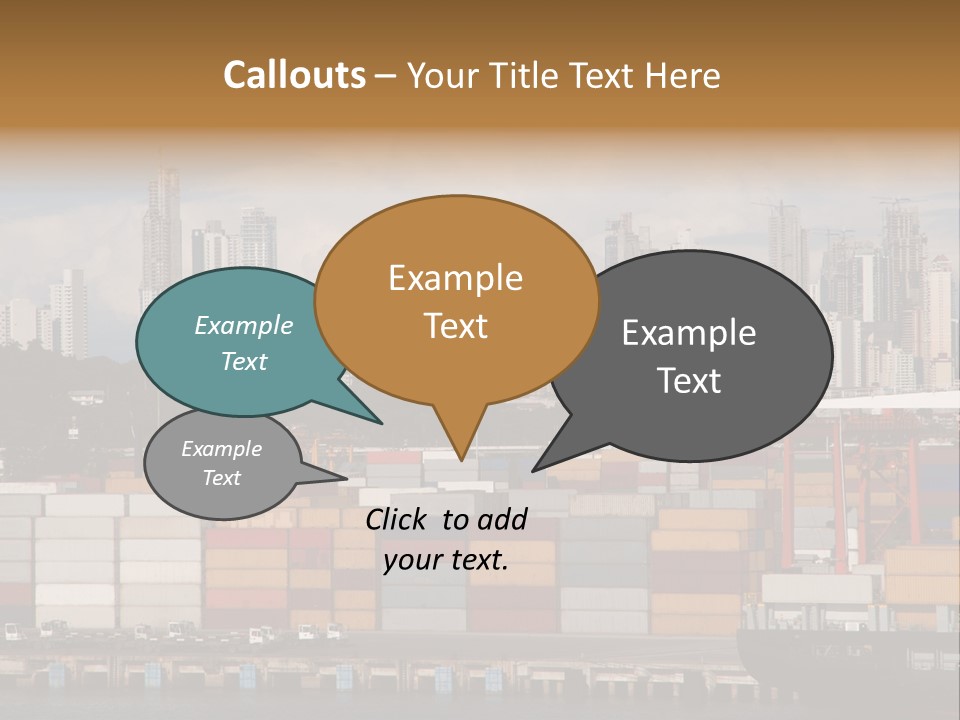 Callouts – Your Title Text Here

Example Text

Example Text

Example Text

Example Text

Click to add your text.